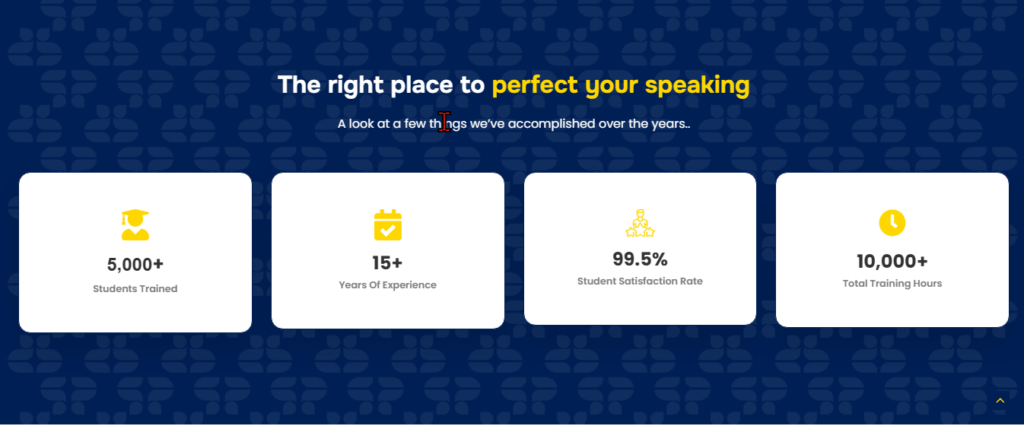 The right place to perfect your speaking

A look at a few things we've accomplished over the years..

5,000+
Students Trained

15+
Years Of Experience

99.5%
Student Satisfaction Rate

10,000+
Total Training Hours